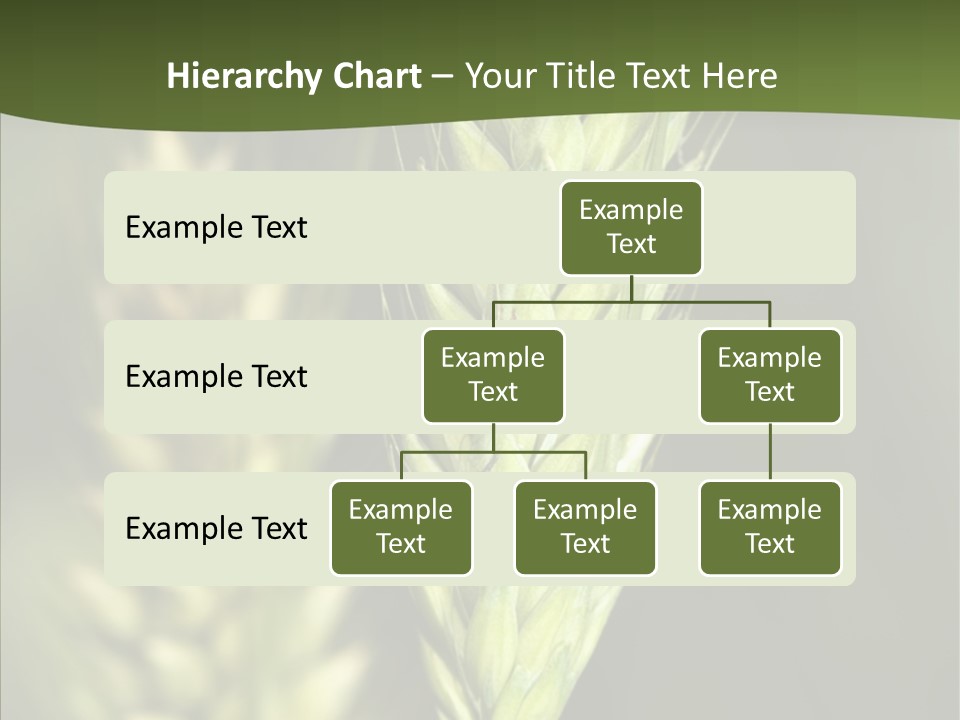 Hierarchy Chart – Your Title Text Here

Example Text

Example Text

Example Text

Example Text

Example Text

Example Text

Example Text

Example Text

Example Text